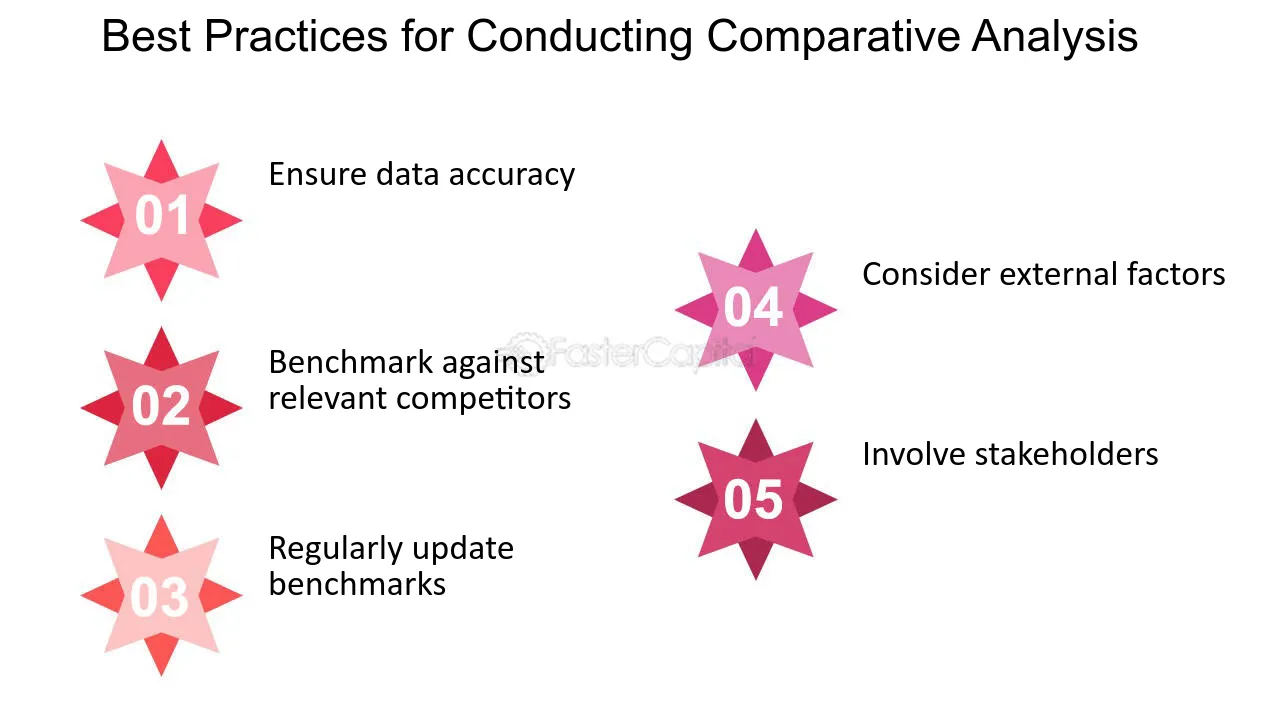 Best Practices for Conducting Comparative Analysis

01
Ensure data accuracy

02
Benchmark against relevant competitors

03
Regularly update benchmarks

04
Consider external factors

05
Involve stakeholders

FasterCapital